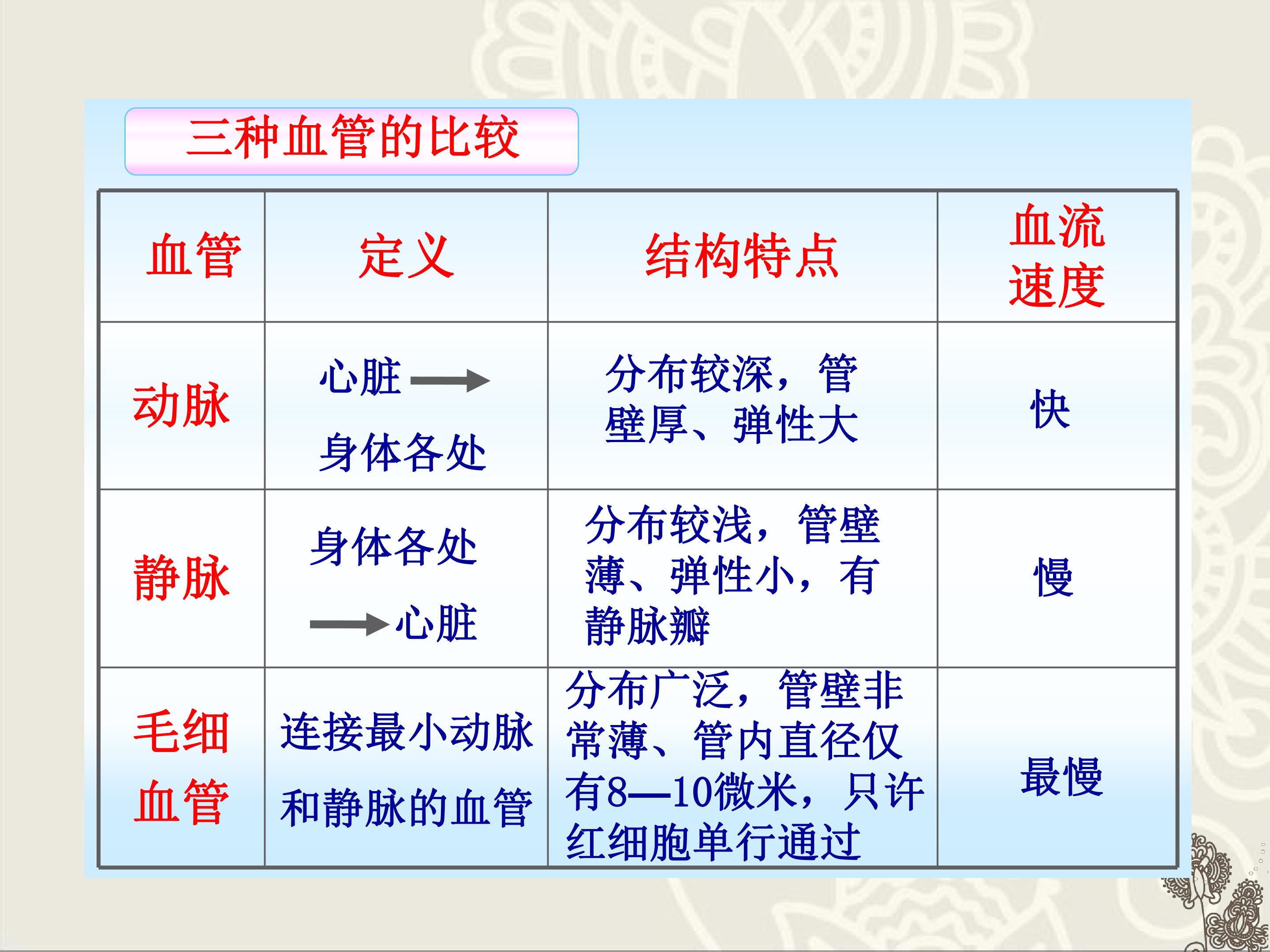 三种血管的比较

| 血管 | 定义 | 结构特点 | 血流速度 |
|---|---|---|---|
| 动脉 | 心脏→身体各处 | 分布较深，管壁厚、弹性大 | 快 |
| 静脉 | 身体各处→心脏 | 分布较浅，管壁薄、弹性小，有静脉瓣 | 慢 |
| 毛细血管 | 连接最小动脉和静脉的血管 | 分布广泛，管壁非常薄、管内直径仅有8—10微米，只许红细胞单行通过 | 最慢 |